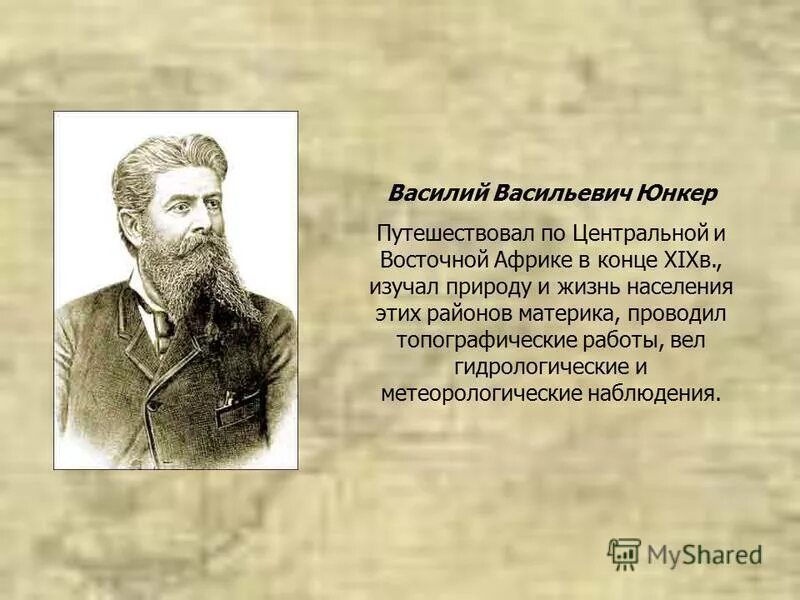 Василий Васильевич Юнкер

Путешествовал по Центральной и Восточной Африке в конце XIXв., изучал природу и жизнь населения этих районов материка, проводил топографические работы, вел гидрологические и метеорологические наблюдения.

MyShared